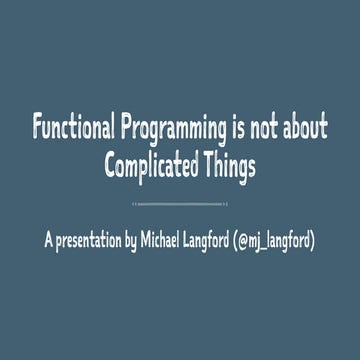 Functional Programming is not about Complicated Things

A presentation by Michael Langford (@mj_langford)